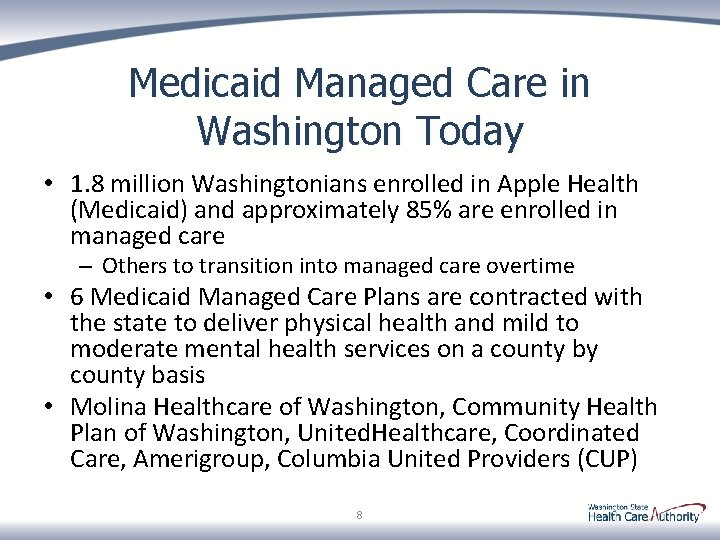 Medicaid Managed Care in Washington Today

• 1.8 million Washingtonians enrolled in Apple Health (Medicaid) and approximately 85% are enrolled in managed care

– Others to transition into managed care overtime

• 6 Medicaid Managed Care Plans are contracted with the state to deliver physical health and mild to moderate mental health services on a county by county basis

• Molina Healthcare of Washington, Community Health Plan of Washington, UnitedHealthcare, Coordinated Care, Amerigroup, Columbia United Providers (CUP)

8

Washington State Health Care Authority